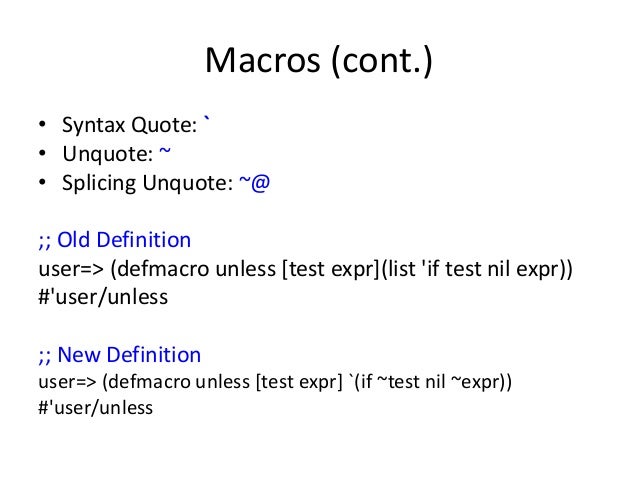 Macros (cont.)

• Syntax Quote: `
• Unquote: ~
• Splicing Unquote: ~@

;; Old Definition
user=> (defmacro unless [test expr](list 'if test nil expr))
#'user/unless

;; New Definition
user=> (defmacro unless [test expr] `(if ~test nil ~expr))
#'user/unless